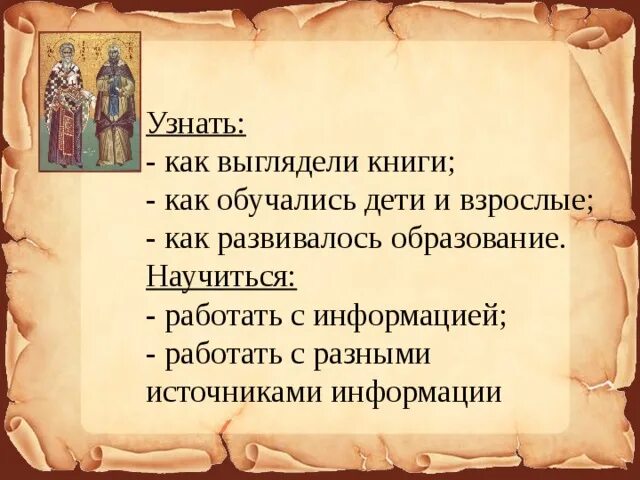 Узнать:
- как выглядели книги;
- как обучались дети и взрослые;
- как развивалось образование.
Научиться:
- работать с информацией;
- работать с разными источниками информации